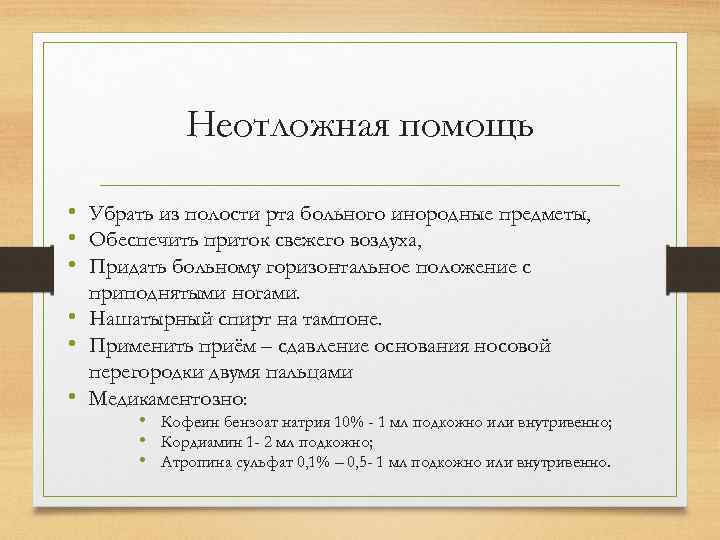 Неотложная помощь

• Убрать из полости рта больного инородные предметы,
• Обеспечить приток свежего воздуха,
• Придать больному горизонтальное положение с приподнятыми ногами.
• Нашатырный спирт на тампоне.
• Применить приём – сдавление основания носовой перегородки двумя пальцами
• Медикаментозно:
 • Кофеин бензоат натрия 10% - 1 мл подкожно или внутривенно;
 • Кордиамин 1- 2 мл подкожно;
 • Атропина сульфат 0,1% – 0,5- 1 мл подкожно или внутривенно.